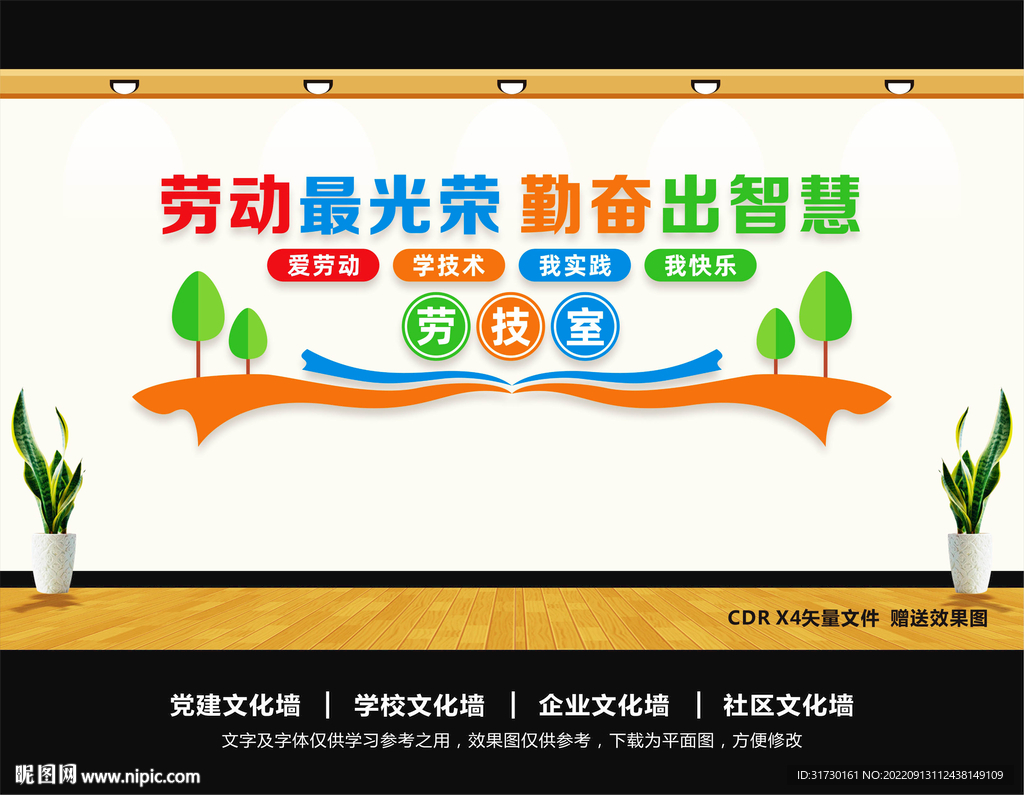 劳动最光荣 勤奋出智慧

爱劳动 学技术 我实践 我快乐

劳 技 室

CDR X4矢量文件 赠送效果图

党建文化墙 | 学校文化墙 | 企业文化墙 | 社区文化墙

文字及字体仅供学习参考之用，效果图仅供参考，下载为平面图，方便修改

昵图网 www.nipic.com

ID:31730161 NO:20220913112438149109